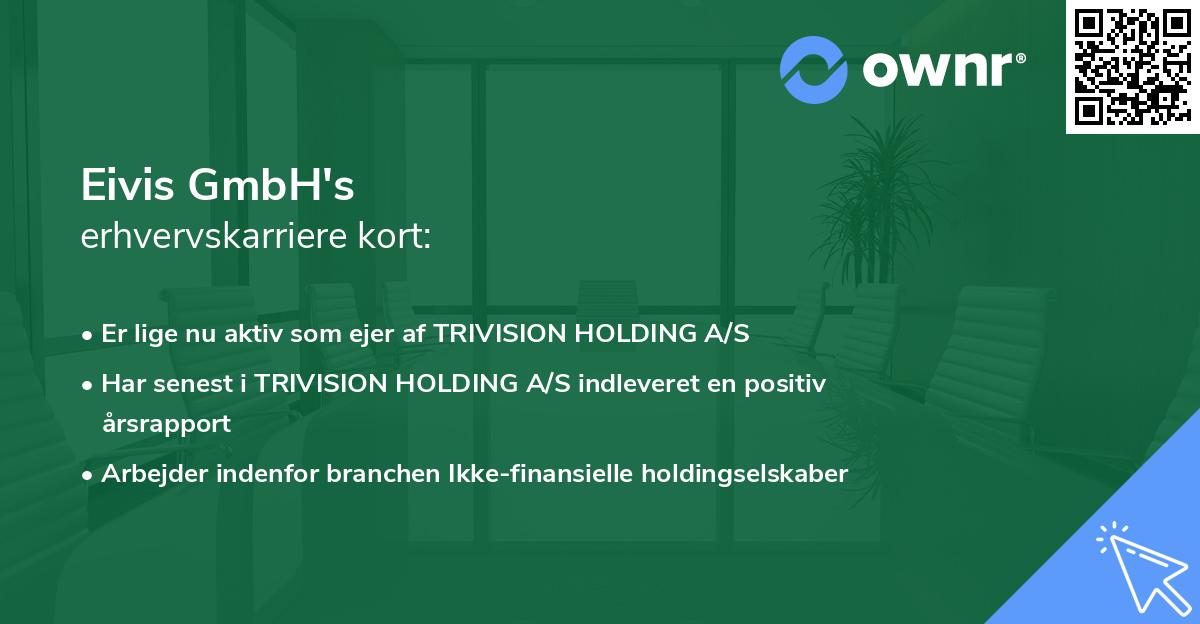 ownr®

Eivis GmbH's
erhvervskarriere kort:

• Er lige nu aktiv som ejer af TRIVISION HOLDING A/S
• Har senest i TRIVISION HOLDING A/S indleveret en positiv årsrapport
• Arbejder indenfor branchen Ikke-finansielle holdingselskaber